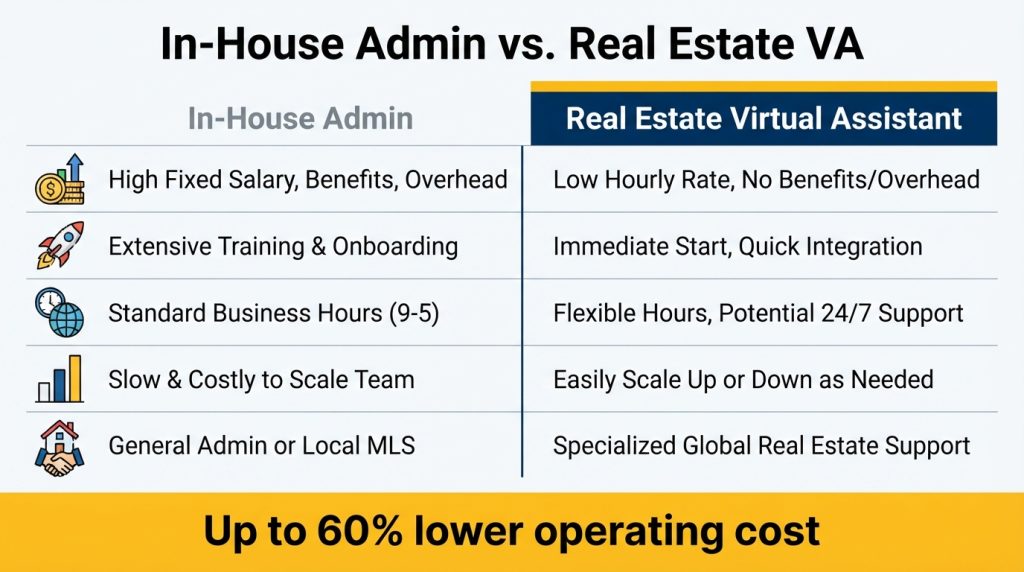 In-House Admin vs. Real Estate VA

| In-House Admin | Real Estate Virtual Assistant |
|---|---|
| High Fixed Salary, Benefits, Overhead | Low Hourly Rate, No Benefits/Overhead |
| Extensive Training & Onboarding | Immediate Start, Quick Integration |
| Standard Business Hours (9-5) | Flexible Hours, Potential 24/7 Support |
| Slow & Costly to Scale Team | Easily Scale Up or Down as Needed |
| General Admin or Local MLS | Specialized Global Real Estate Support |

Up to 60% lower operating cost